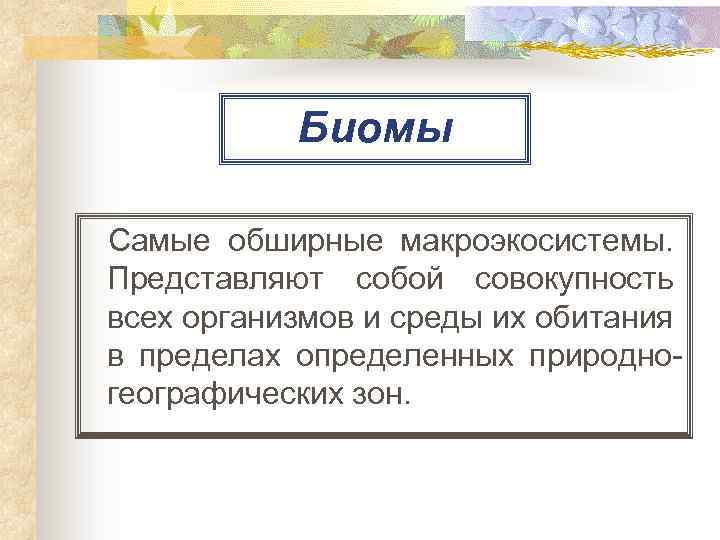 Биомы

Самые обширные макроэкосистемы. Представляют собой совокупность всех организмов и среды их обитания в пределах определенных природно-географических зон.